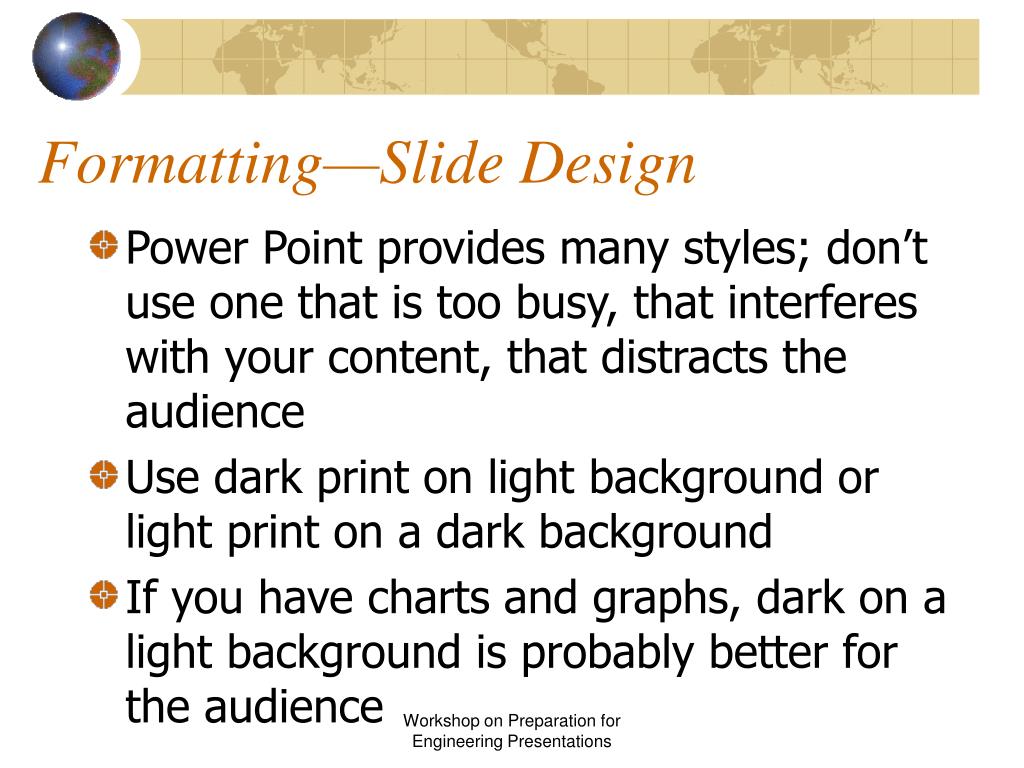 Formatting—Slide Design

Power Point provides many styles; don’t use one that is too busy, that interferes with your content, that distracts the audience

Use dark print on light background or light print on a dark background

If you have charts and graphs, dark on a light background is probably better for the audience

Workshop on Preparation for Engineering Presentations